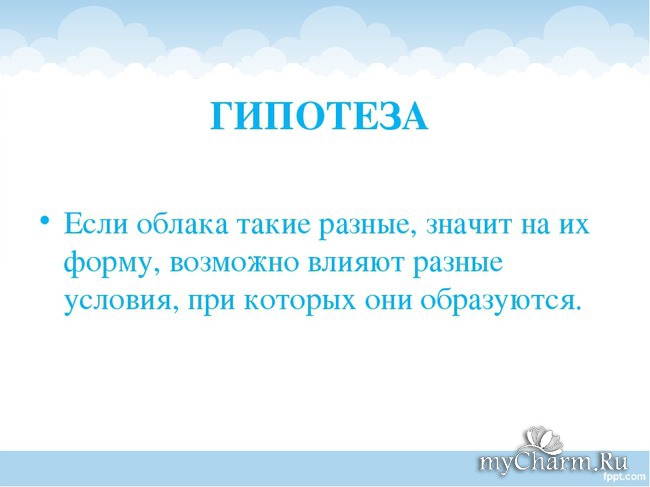 ГИПОТЕЗА

• Если облака такие разные, значит на их форму, возможно влияют разные условия, при которых они образуются.

myCharm.Ru

fppt.com